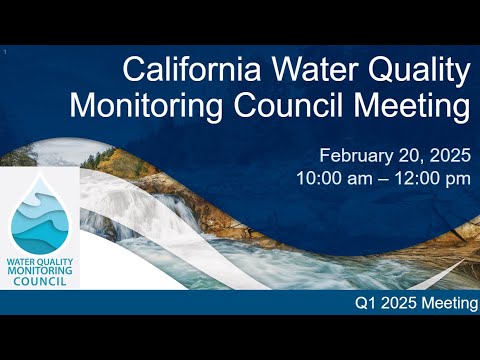 1

California Water Quality Monitoring Council Meeting

February 20, 2025
10:00 am – 12:00 pm

WATER QUALITY MONITORING COUNCIL

Q1 2025 Meeting